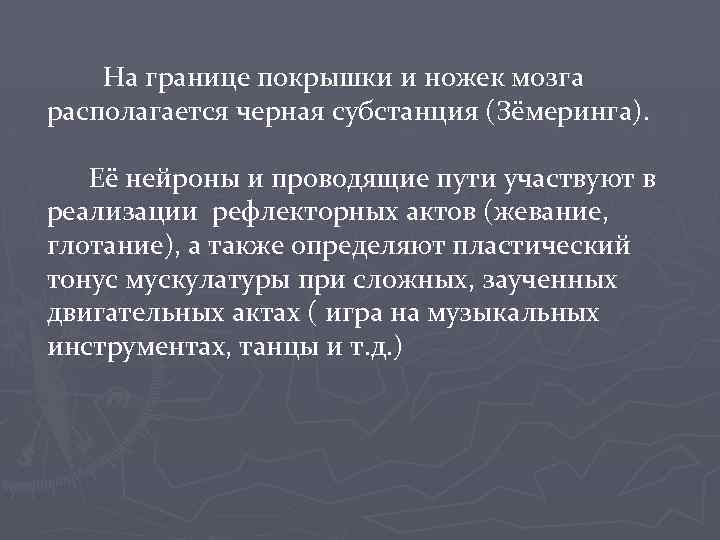 На границе покрышки и ножек мозга располагается черная субстанция (Зёмеринга).

Её нейроны и проводящие пути участвуют в реализации рефлекторных актов (жевание, глотание), а также определяют пластический тонус мускулатуры при сложных, заученных двигательных актах ( игра на музыкальных инструментах, танцы и т.д.)